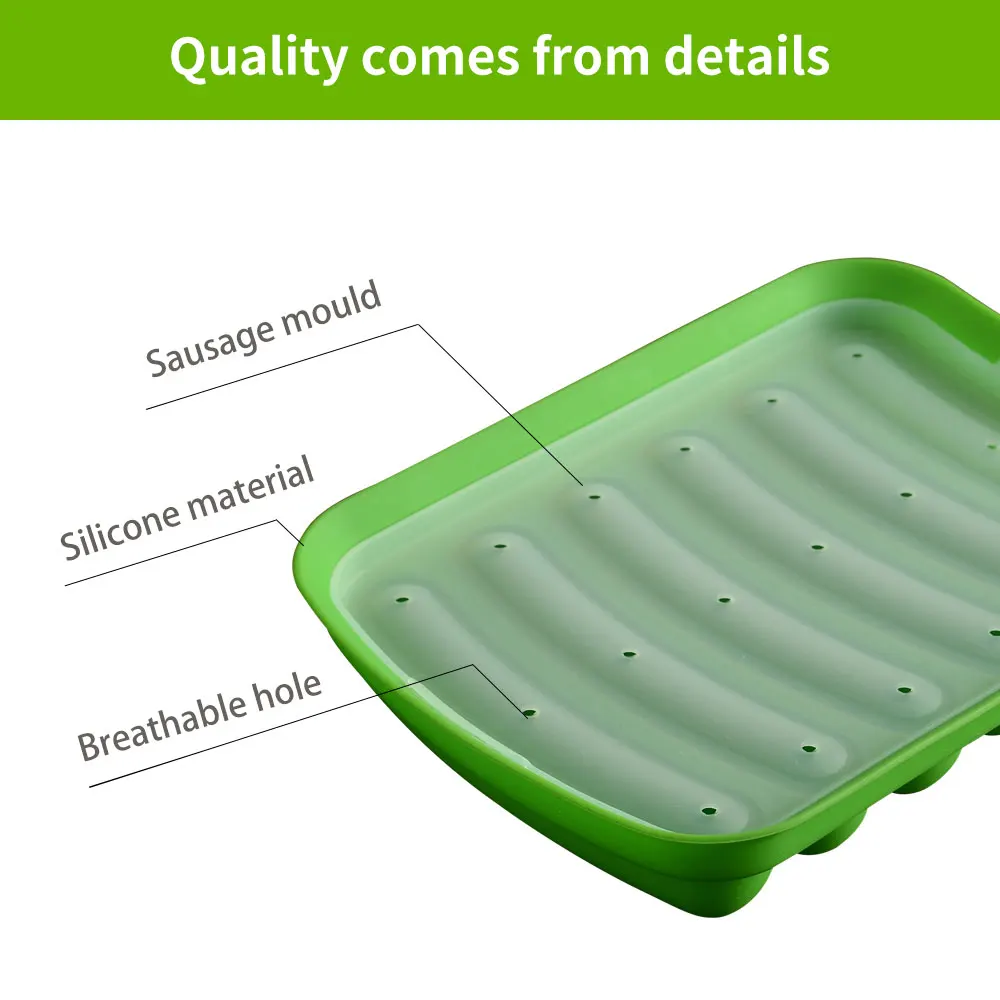 Quality comes from details

Sausage mould

Silicone material

Breathable hole